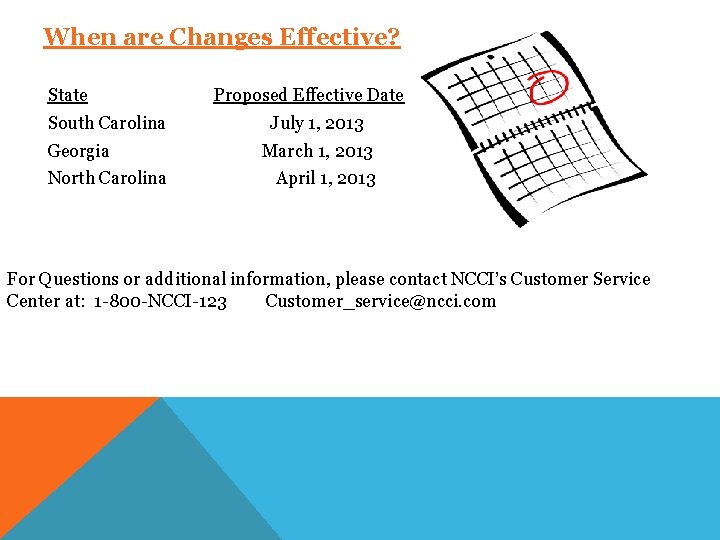 When are Changes Effective?

| State | Proposed Effective Date |
|---|---|
| South Carolina | July 1, 2013 |
| Georgia | March 1, 2013 |
| North Carolina | April 1, 2013 |

For Questions or additional information, please contact NCCI's Customer Service Center at: 1-800-NCCI-123 Customer_service@ncci.com